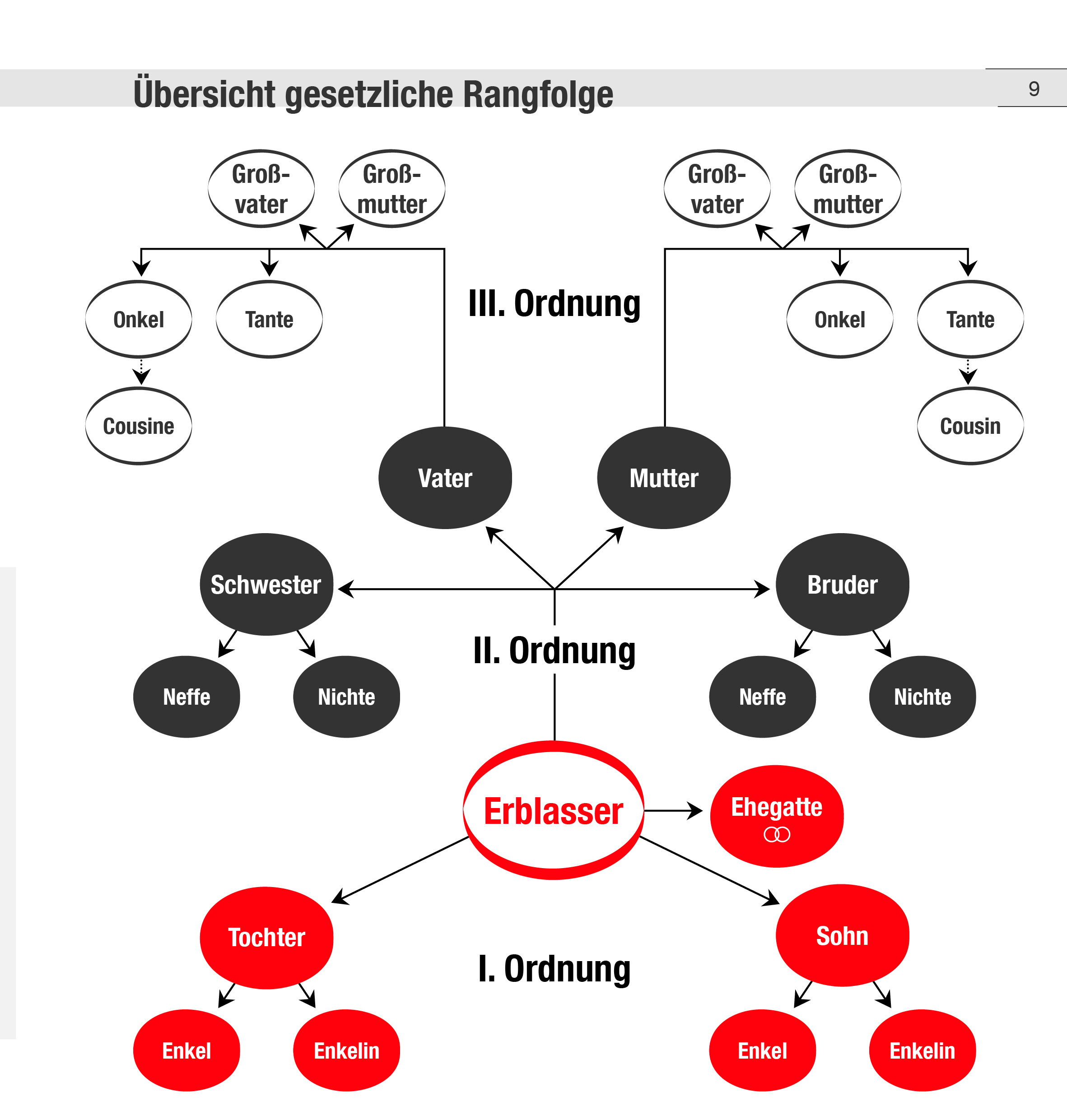 Übersicht gesetzliche Rangfolge

9

Großvater

Großmutter

Großvater

Großmutter

Onkel

Tante

III. Ordnung

Onkel

Tante

Cousine

Cousin

Vater

Mutter

Schwester

Bruder

II. Ordnung

Neffe

Nichte

Neffe

Nichte

Erblasser

Ehegatte

Tochter

Sohn

I. Ordnung

Enkel

Enkelin

Enkel

Enkelin